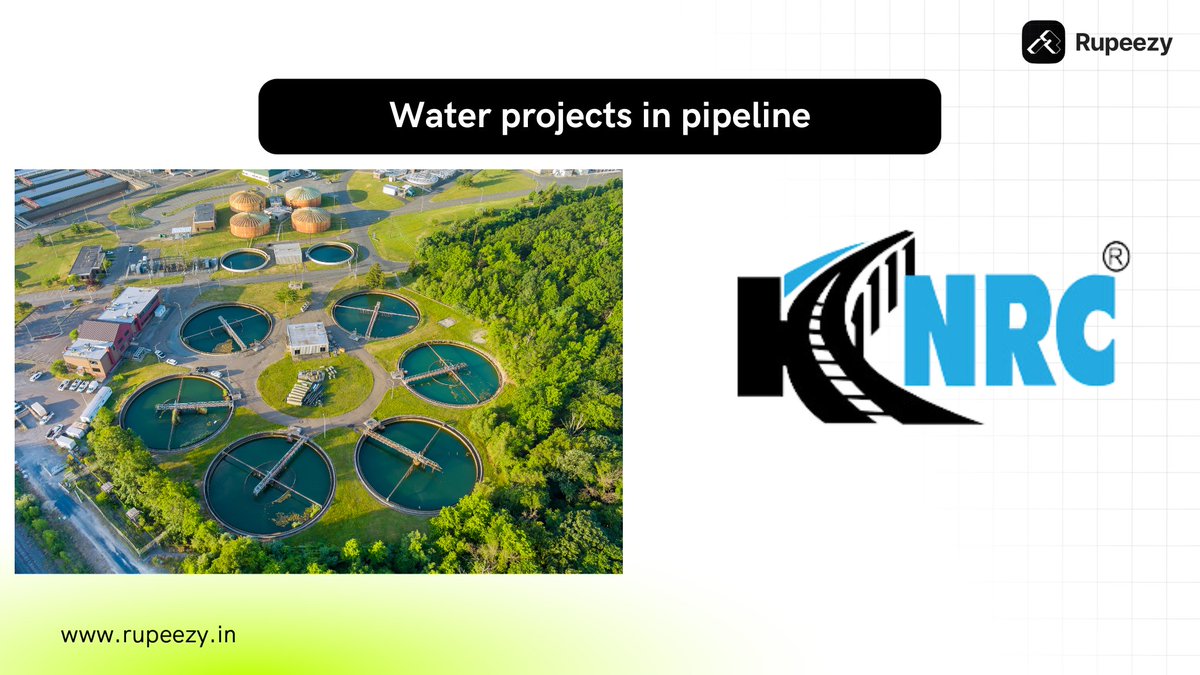 Rupeezy

Water projects in pipeline

KNRC ®

www.rupeezy.in